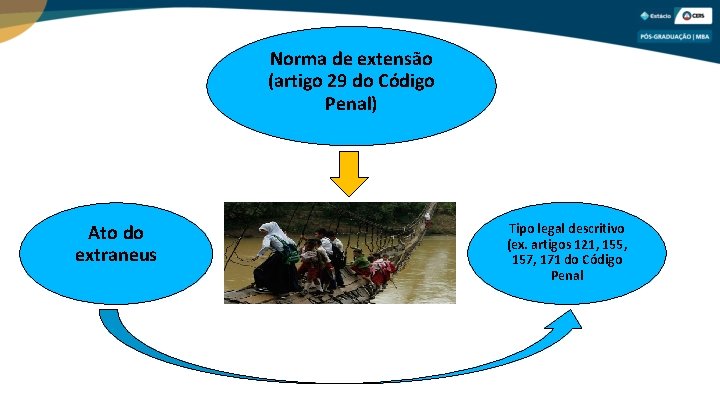 Estácio CERS
PÓS-GRADUAÇÃO | MBA

Norma de extensão (artigo 29 do Código Penal)

Ato do extraneus

Tipo legal descritivo (ex. artigos 121, 155, 157, 171 do Código Penal